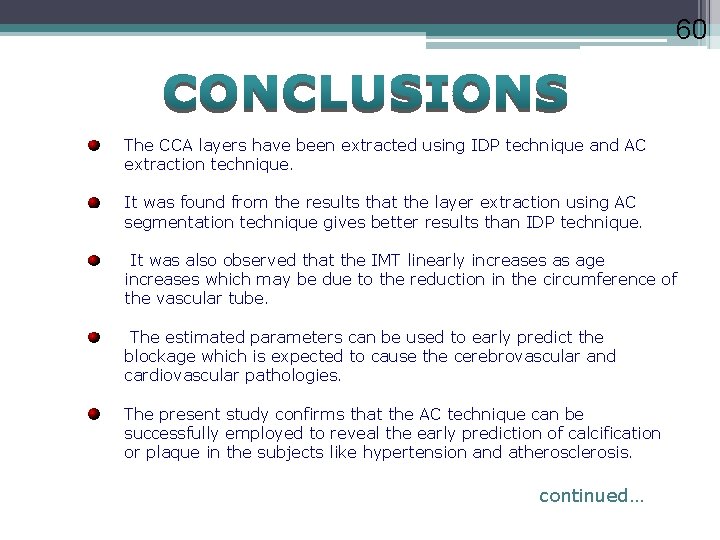 60

CONCLUSIONS

The CCA layers have been extracted using IDP technique and AC extraction technique.

It was found from the results that the layer extraction using AC segmentation technique gives better results than IDP technique.

It was also observed that the IMT linearly increases as age increases which may be due to the reduction in the circumference of the vascular tube.

The estimated parameters can be used to early predict the blockage which is expected to cause the cerebrovascular and cardiovascular pathologies.

The present study confirms that the AC technique can be successfully employed to reveal the early prediction of calcification or plaque in the subjects like hypertension and atherosclerosis.

continued…